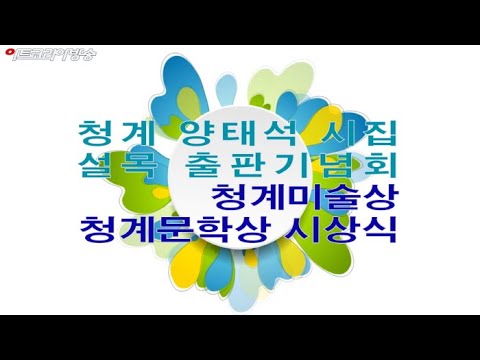 아트코리아방송

청계 양태석 시집
설목 출판기념회
청계미술상
청계문학상 시상식